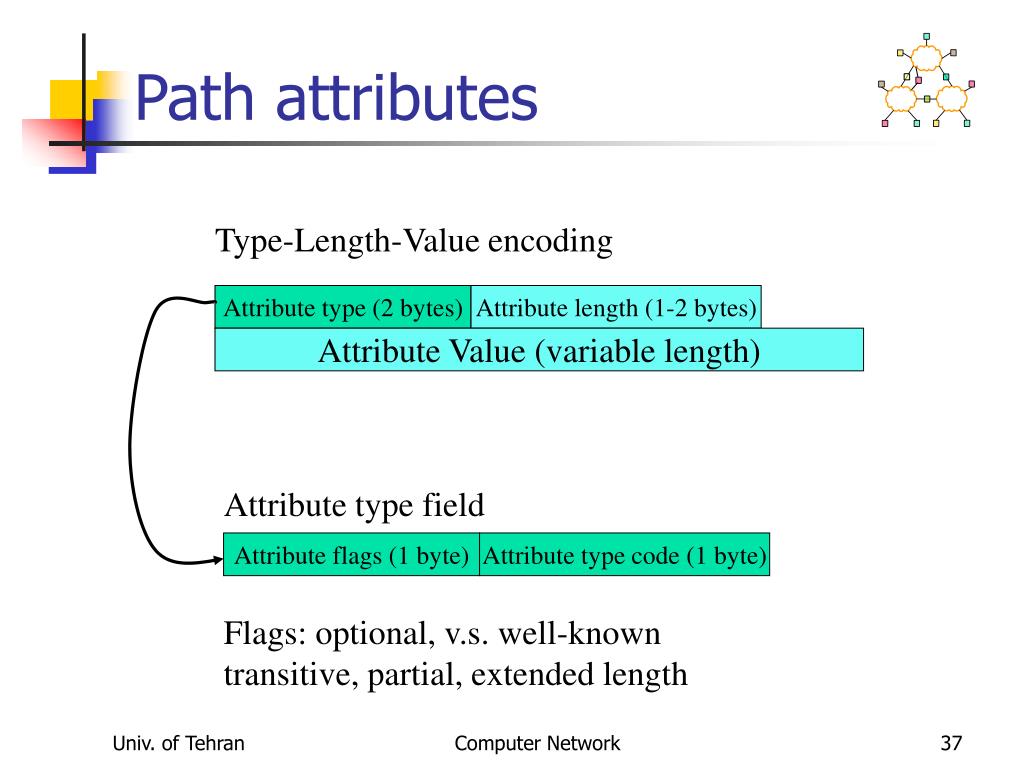 Path attributes

Type-Length-Value encoding

Attribute type (2 bytes) Attribute length (1-2 bytes)

Attribute Value (variable length)

Attribute type field

Attribute flags (1 byte) Attribute type code (1 byte)

Flags: optional, v.s. well-known transitive, partial, extended length

Univ. of Tehran

Computer Network

37